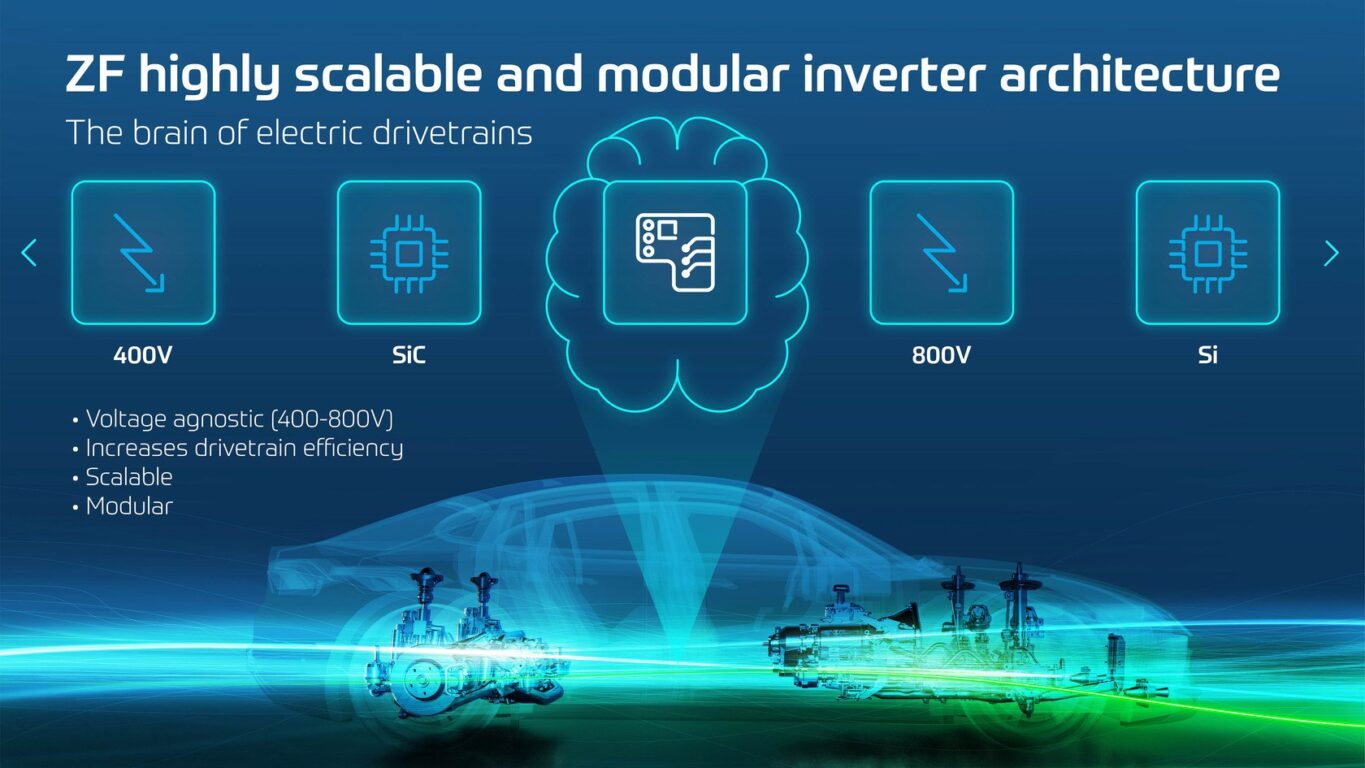 ZF highly scalable and modular inverter architecture

The brain of electric drivetrains

400V

SiC

800V

Si

• Voltage agnostic (400-800V)
• Increases drivetrain efficiency
• Scalable
• Modular